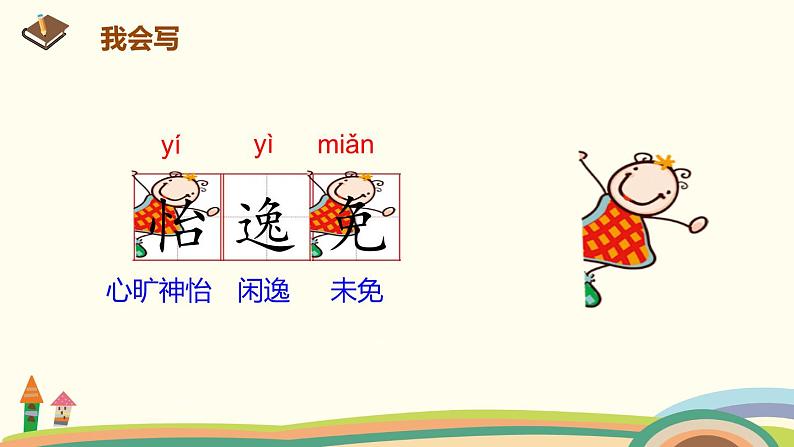 我会写

yí yì miǎn

怡 逸 免

心旷神怡 闲逸 未免